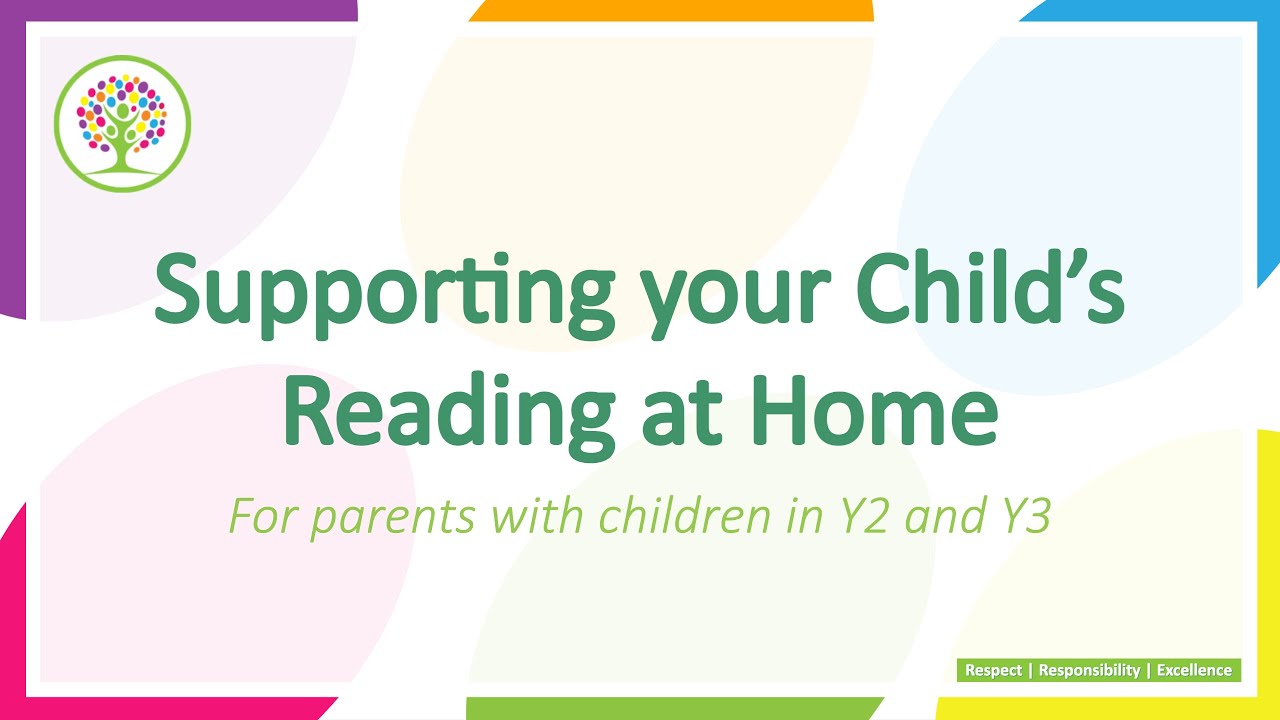 Supporting your Child's Reading at Home

For parents with children in Y2 and Y3

Respect | Responsibility | Excellence